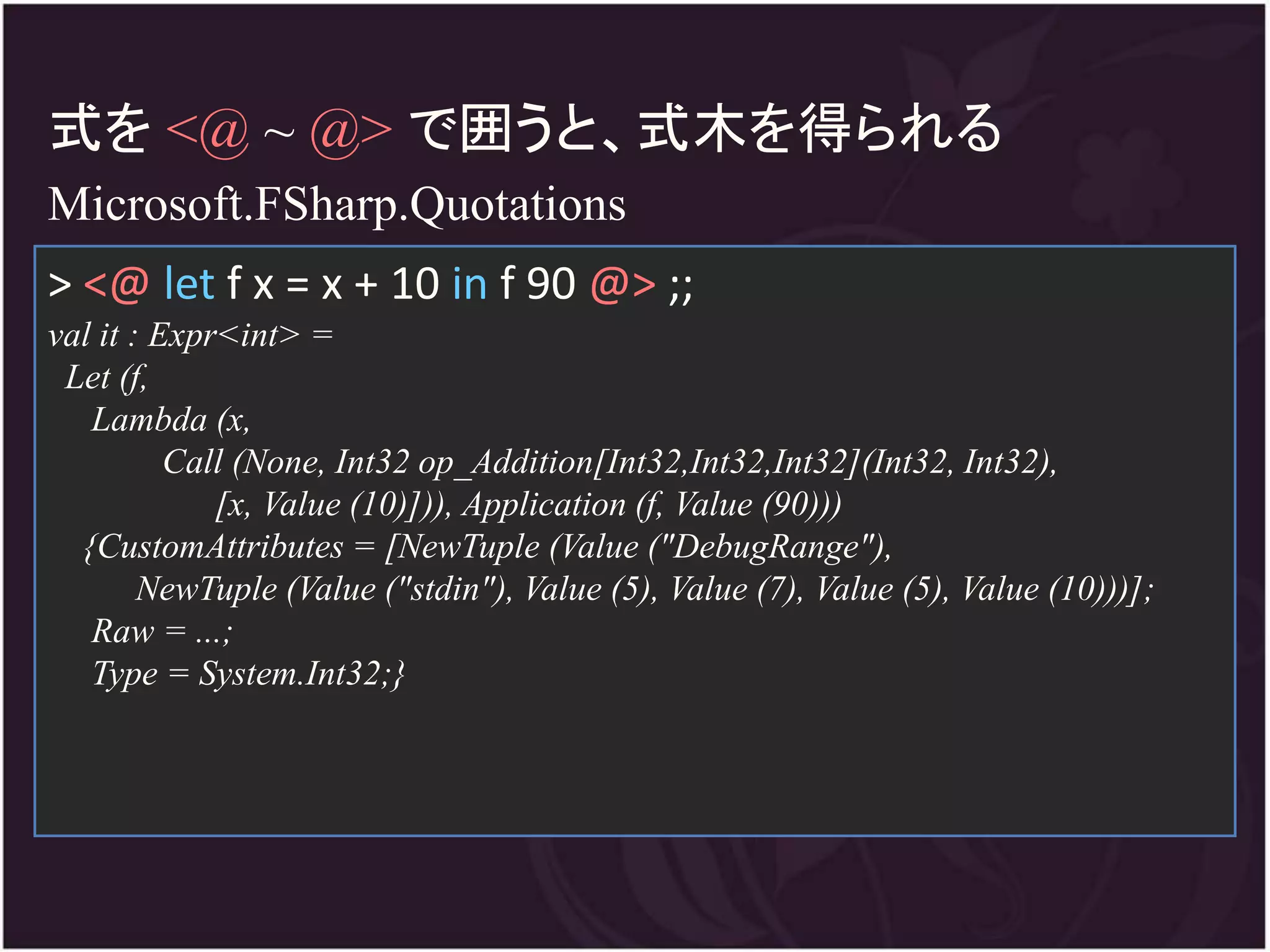 式を <@ ~ @> で囲うと、式木を得られる

Microsoft.FSharp.Quotations

> <@ let f x = x + 10 in f 90 @> ;;

val it : Expr<int> =
Let (f,
Lambda (x,
Call (None, Int32 op_Addition[Int32,Int32,Int32](Int32, Int32),
[x, Value (10)])), Application (f, Value (90)))
{CustomAttributes = [NewTuple (Value ("DebugRange"),
NewTuple (Value ("stdin"), Value (5), Value (7), Value (5), Value (10)))];
Raw = ...;
Type = System.Int32;}